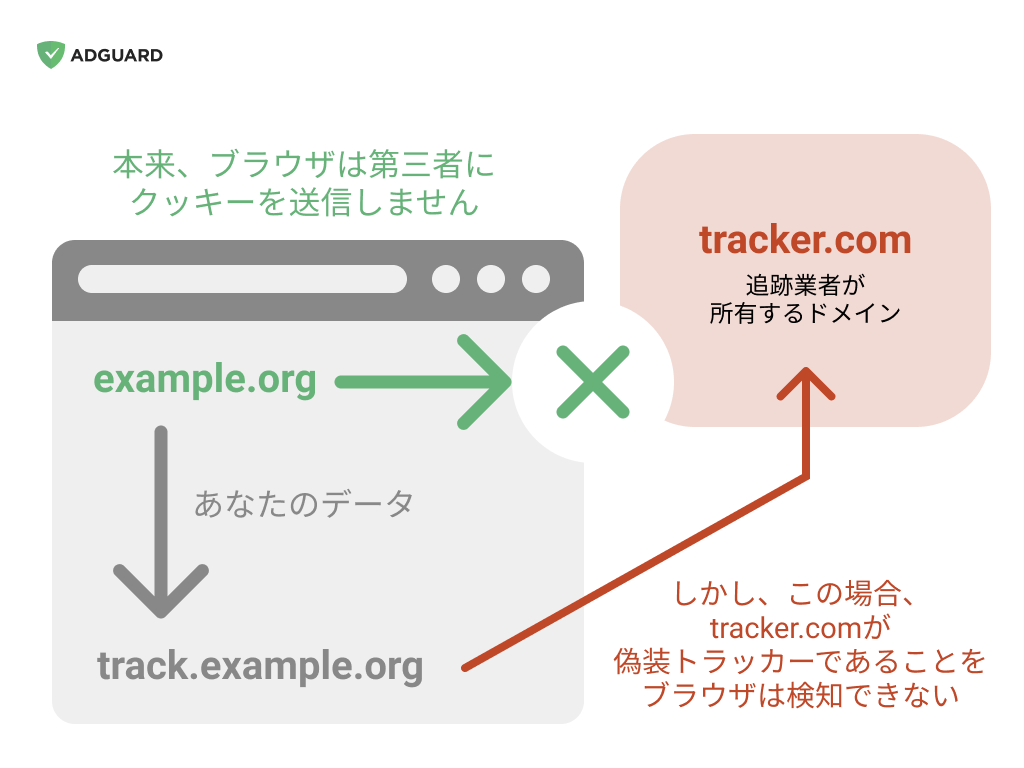 ADGUARD

本来、ブラウザは第三者にクッキーを送信しません

tracker.com
追跡業者が所有するドメイン

example.org

あなたのデータ

track.example.org

しかし、この場合、tracker.comが偽装トラッカーであることをブラウザは検知できない